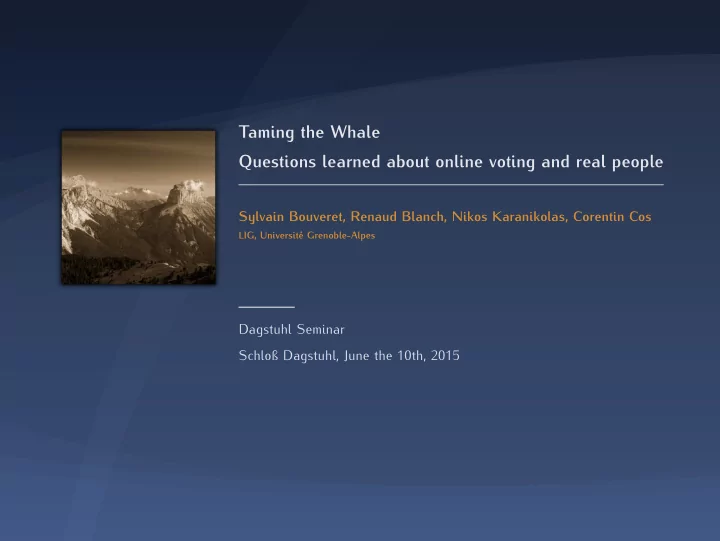 Taming the Whale
Questions learned about online voting and real people

Sylvain Bouveret, Renaud Blanch, Nikos Karanikolas, Corentin Cos
LIG, Université Grenoble-Alpes

Dagstuhl Seminar
Schloß Dagstuhl, June the 10th, 2015